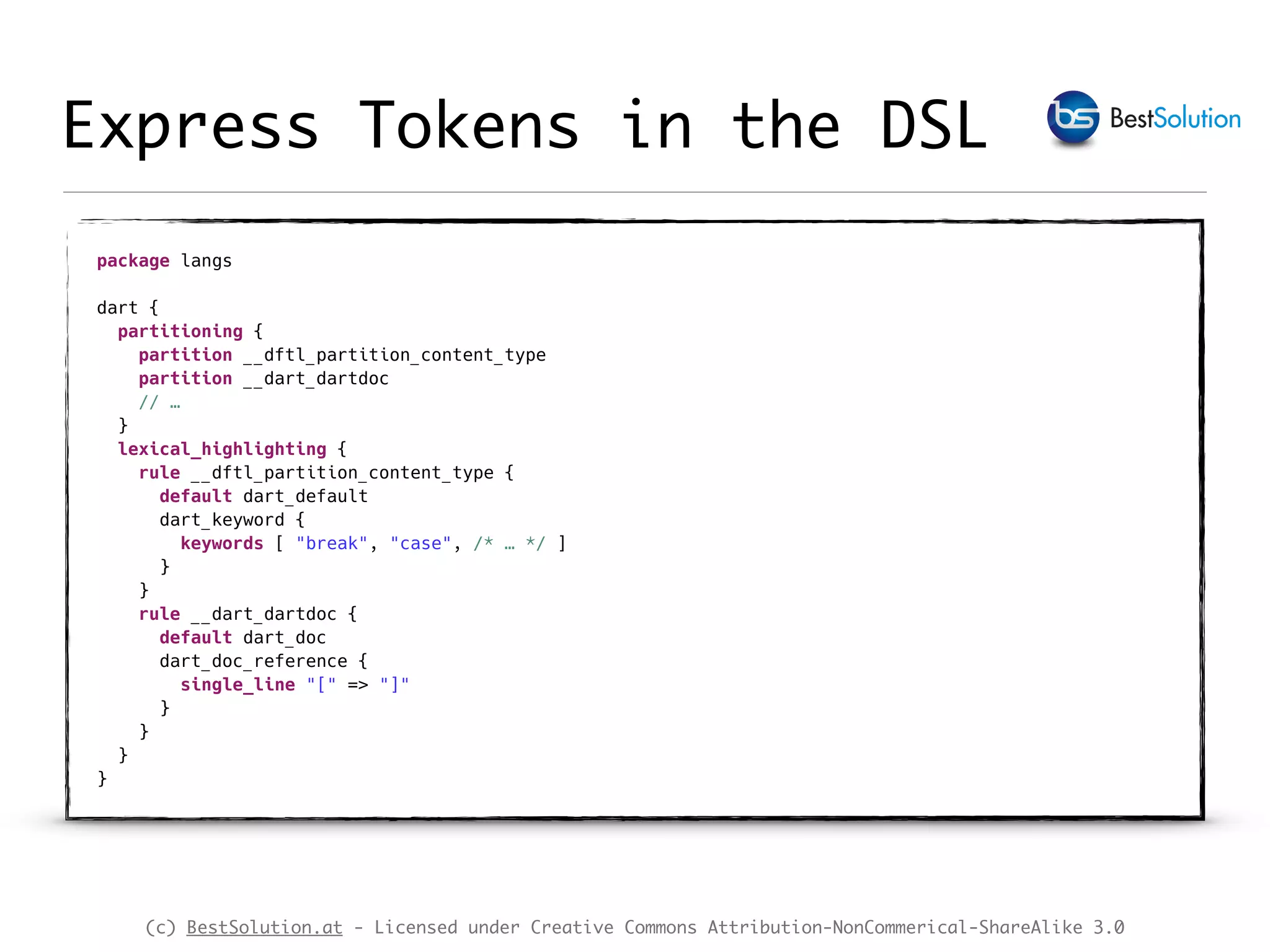 Express Tokens in the DSL

bs BestSolution

package langs

dart {
  partitioning {
    partition __dftl_partition_content_type
    partition __dart_dartdoc
    // …
  }
  lexical_highlighting {
    rule __dftl_partition_content_type {
      default dart_default
      dart_keyword {
        keywords [ "break", "case", /* … */ ]
      }
    }
    rule __dart_dartdoc {
      default dart_doc
      dart_doc_reference {
        single_line "[" => "]"
      }
    }
  }
}

(c) BestSolution.at - Licensed under Creative Commons Attribution-NonCommerical-ShareAlike 3.0